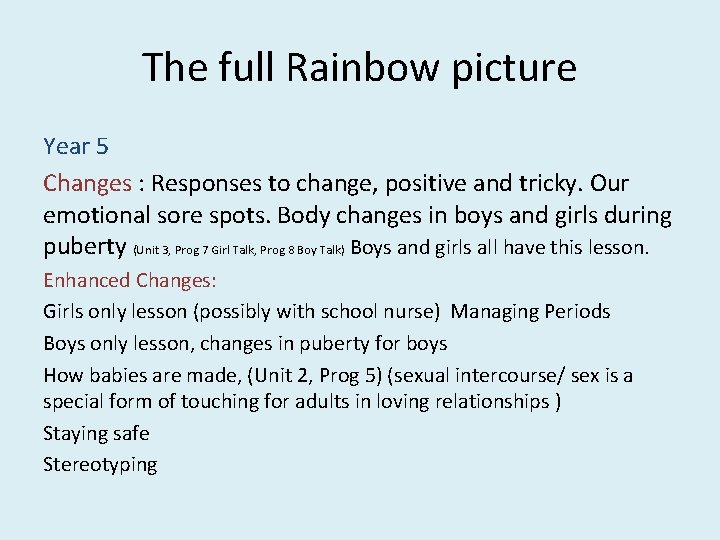 The full Rainbow picture

Year 5

Changes : Responses to change, positive and tricky. Our emotional sore spots. Body changes in boys and girls during puberty (Unit 3, Prog 7 Girl Talk, Prog 8 Boy Talk) Boys and girls all have this lesson.

Enhanced Changes:

Girls only lesson (possibly with school nurse) Managing Periods

Boys only lesson, changes in puberty for boys

How babies are made, (Unit 2, Prog 5) (sexual intercourse/ sex is a special form of touching for adults in loving relationships )

Staying safe

Stereotyping